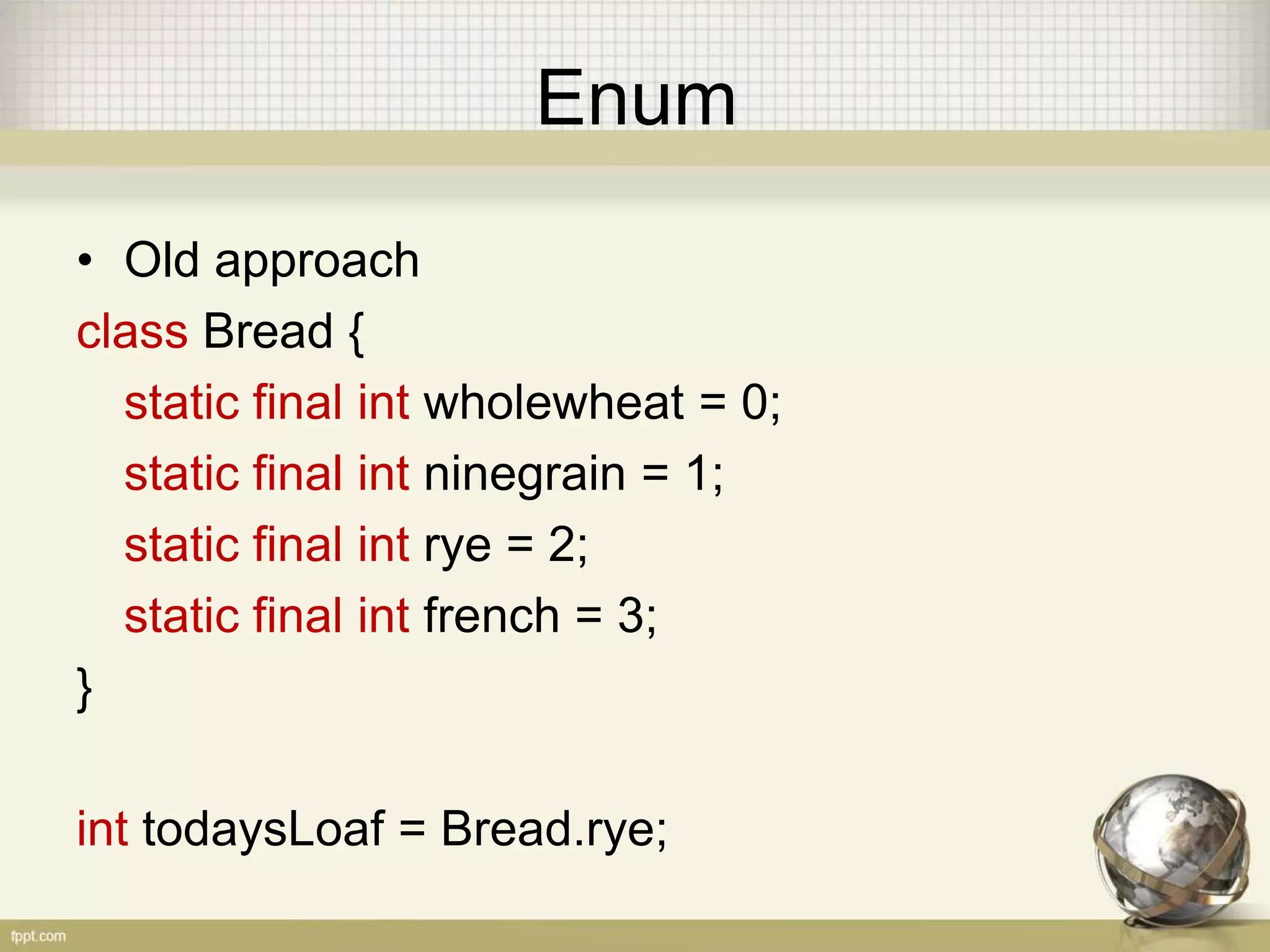 Enum

• Old approach

class Bread {
static final int wholewheat = 0;
static final int ninegrain = 1;
static final int rye = 2;
static final int french = 3;
}

int todaysLoaf = Bread.rye;

fppt.com